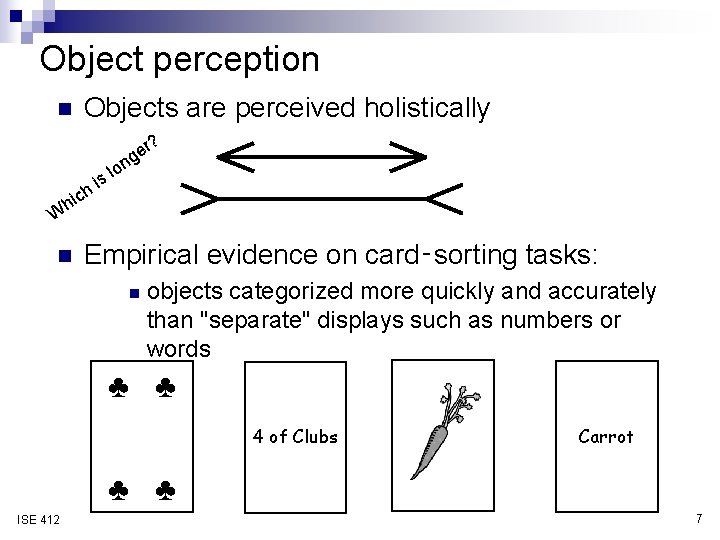 Object perception

Objects are perceived holistically

Which is longer?

Empirical evidence on card-sorting tasks:

objects categorized more quickly and accurately than "separate" displays such as numbers or words

♣ ♣ ♣ ♣

4 of Clubs

Carrot

ISE 412

7